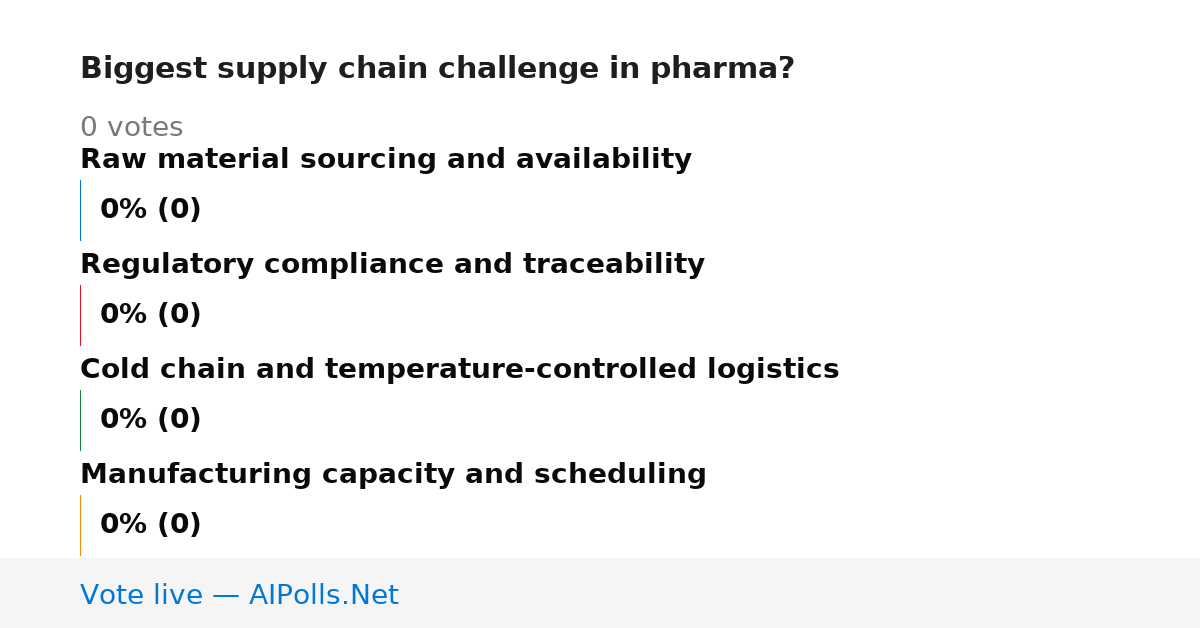 Biggest supply chain challenge in pharma?

0 votes

Raw material sourcing and availability

0% (0)

Regulatory compliance and traceability

0% (0)

Cold chain and temperature-controlled logistics

0% (0)

Manufacturing capacity and scheduling

0% (0)

Vote live — AIPolls.Net